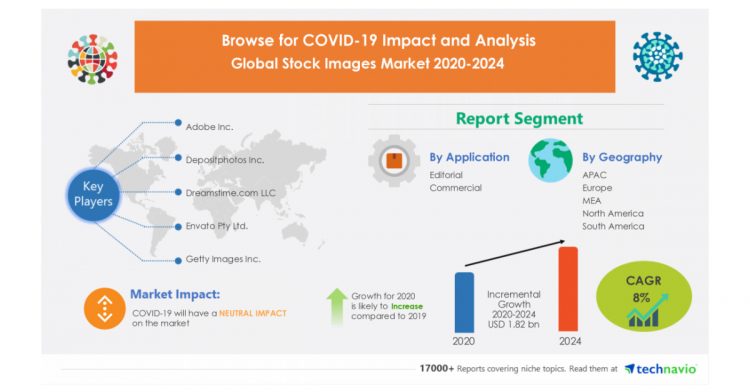 Browse for COVID-19 Impact and Analysis
Global Stock Images Market 2020-2024

Key Players

Adobe Inc.
Depositphotos Inc.
Dreamstime.com LLC
Envato Pty Ltd.
Getty Images Inc.

Report Segment

By Application
Editorial
Commercial

By Geography
APAC
Europe
MEA
North America
South America

Market Impact:
COVID-19 will have a NEUTRAL IMPACT on the market

Growth for 2020 is likely to Increase compared to 2019

Incremental Growth 2020-2024 USD 1.82 bn

2020
2024

CAGR
8%

17000+ Reports covering niche topics. Read them at technavio